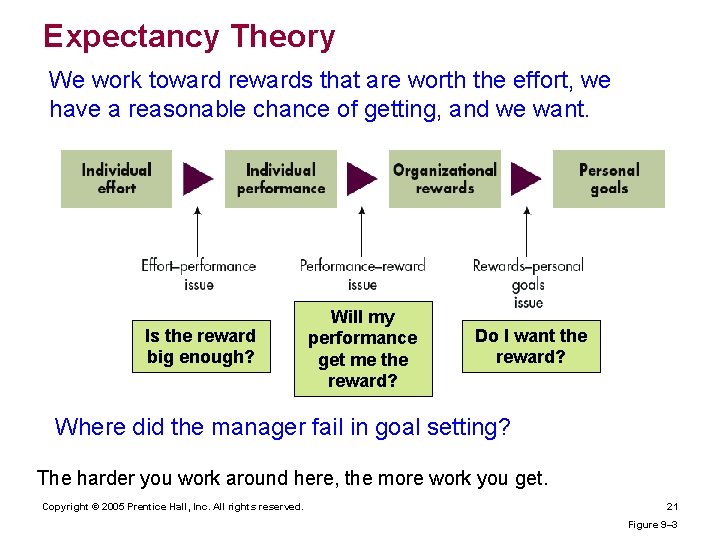 Expectancy Theory

We work toward rewards that are worth the effort, we have a reasonable chance of getting, and we want.

Individual effort

Individual performance

Organizational rewards

Personal goals

Effort–performance issue

Performance–reward issue

Rewards–personal goals issue

Is the reward big enough?

Will my performance get me the reward?

Do I want the reward?

Where did the manager fail in goal setting?

The harder you work around here, the more work you get.

Copyright © 2005 Prentice Hall, Inc. All rights reserved.

21

Figure 9–3